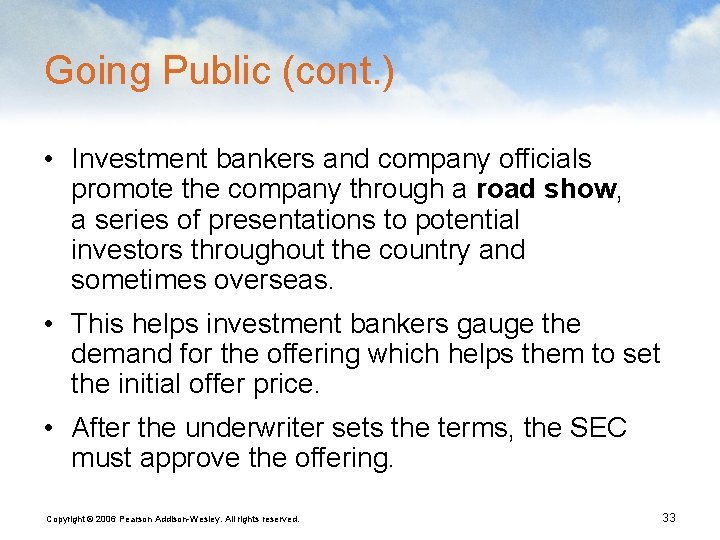 Going Public (cont.)

• Investment bankers and company officials promote the company through a **road show**, a series of presentations to potential investors throughout the country and sometimes overseas.

• This helps investment bankers gauge the demand for the offering which helps them to set the initial offer price.

• After the underwriter sets the terms, the SEC must approve the offering.

Copyright © 2006 Pearson Addison-Wesley. All rights reserved.

33